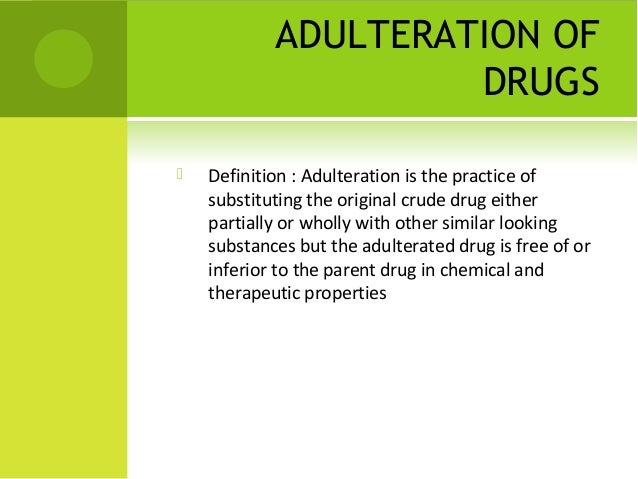 ADULTERATION OF DRUGS

Definition : Adulteration is the practice of substituting the original crude drug either partially or wholly with other similar looking substances but the adulterated drug is free of or inferior to the parent drug in chemical and therapeutic properties